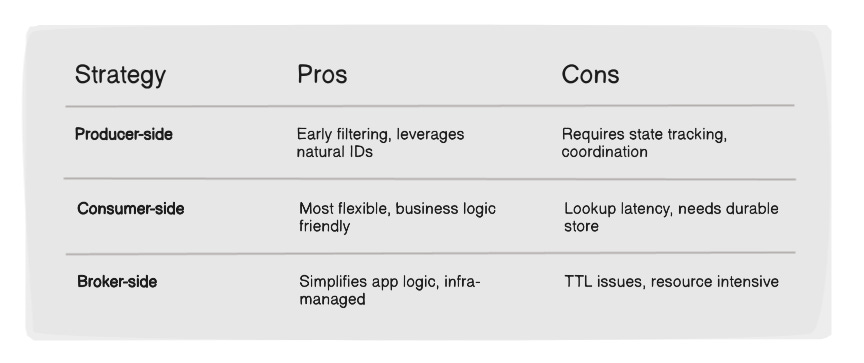 | Strategy | Pros | Cons |
|---|---|---|
| Producer-side | Early filtering, leverages natural IDs | Requires state tracking, coordination |
| Consumer-side | Most flexible, business logic friendly | Lookup latency, needs durable store |
| Broker-side | Simplifies app logic, infra-managed | TTL issues, resource intensive |